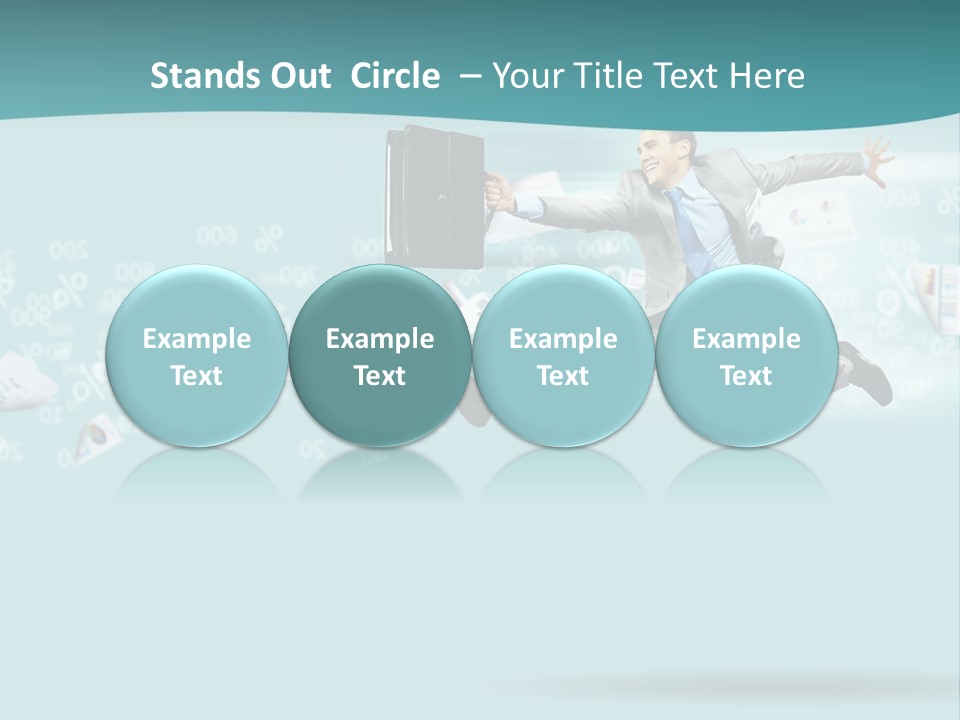 Stands Out Circle – Your Title Text Here

Example Text

Example Text

Example Text

Example Text